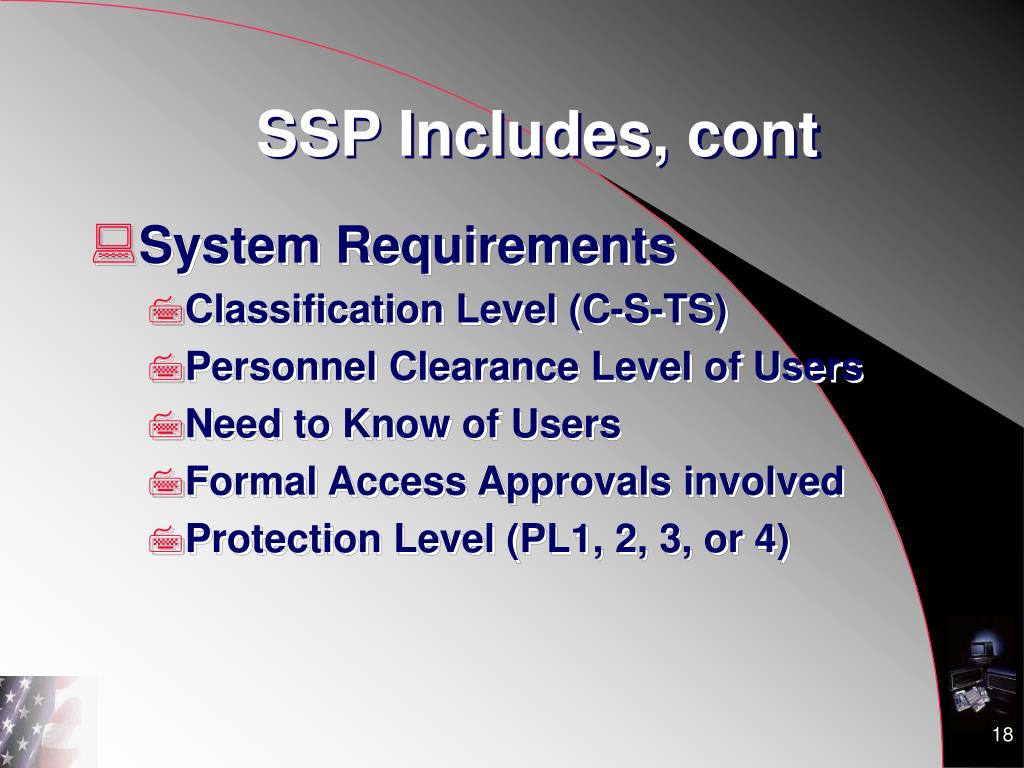 SSP Includes, cont

System Requirements

Classification Level (C-S-TS)

Personnel Clearance Level of Users

Need to Know of Users

Formal Access Approvals involved

Protection Level (PL1, 2, 3, or 4)

18